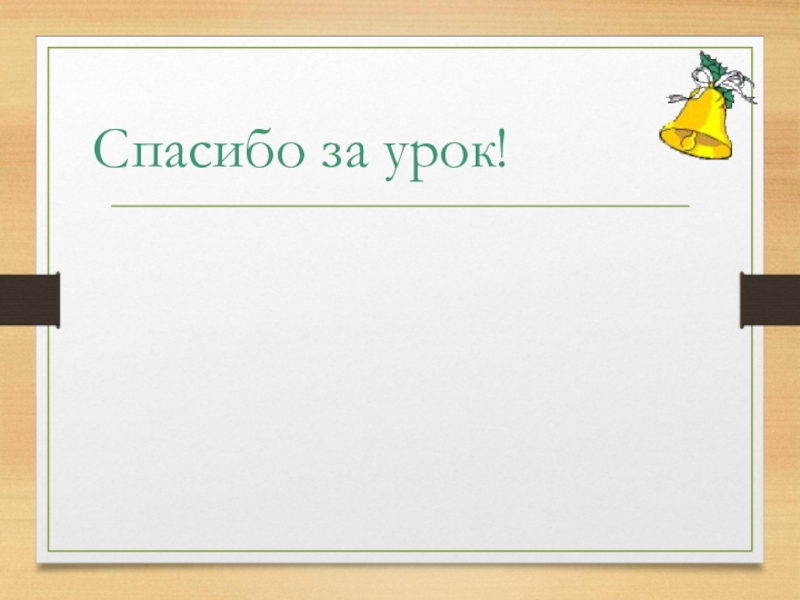 Спасибо за урок!